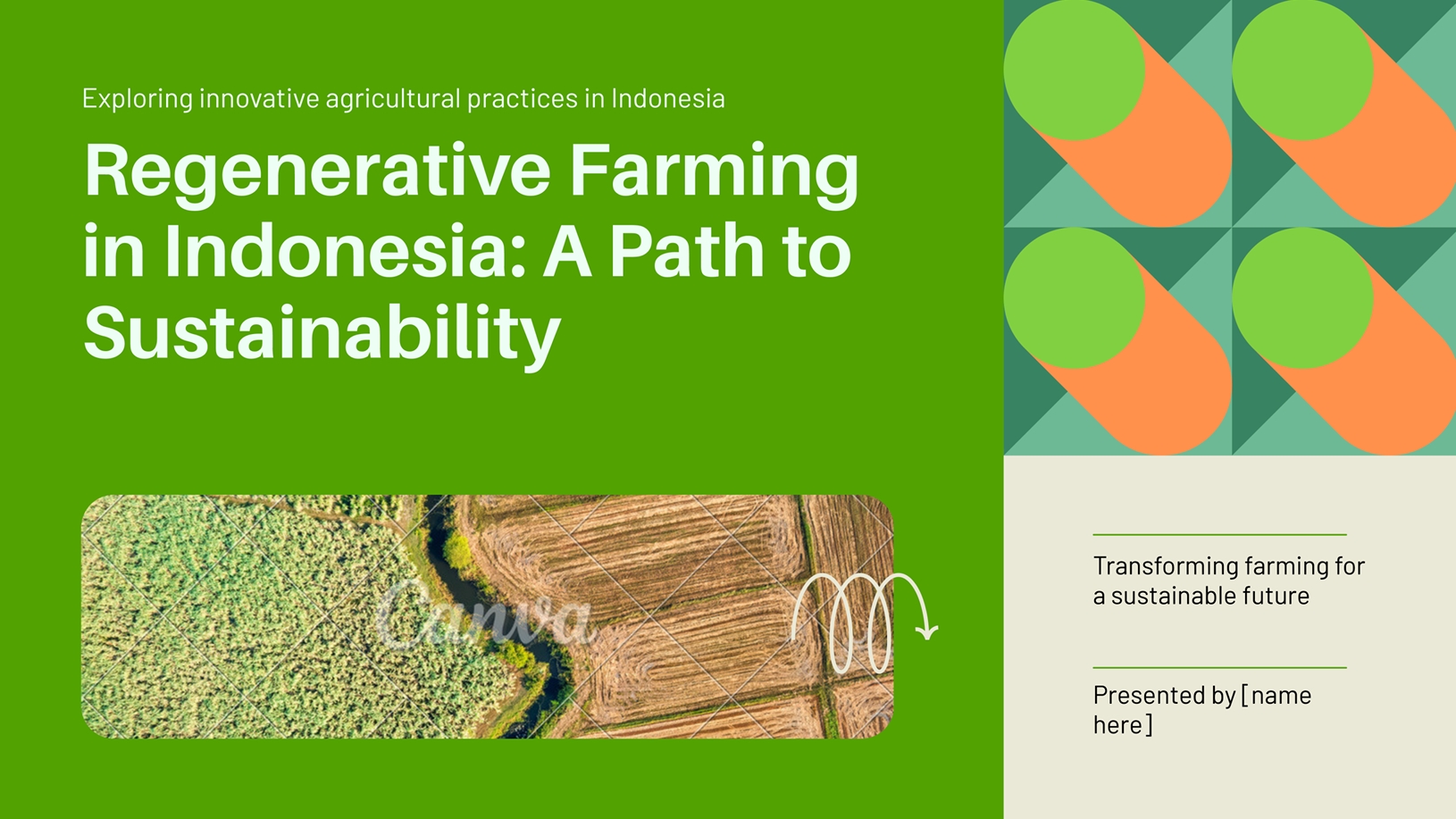 Exploring innovative agricultural practices in Indonesia

Regenerative Farming in Indonesia: A Path to Sustainability

Canva

Transforming farming for a sustainable future

Presented by [name here]